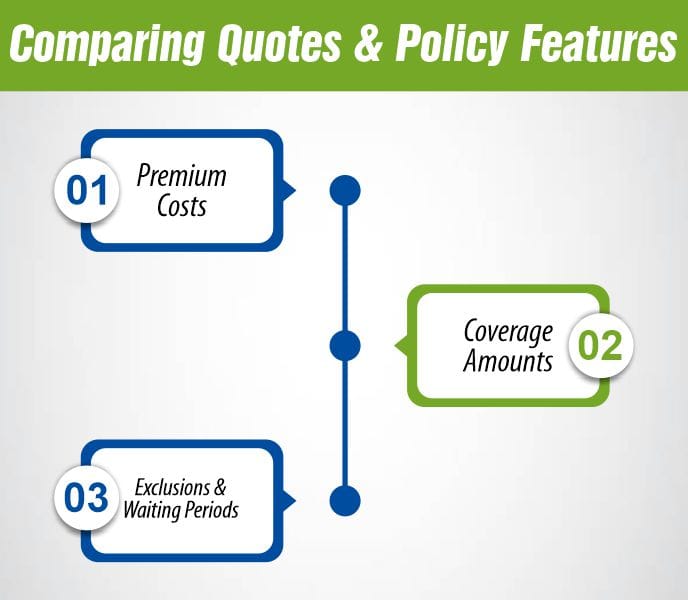 Comparing Quotes & Policy Features

01 Premium Costs

Coverage Amounts 02

03 Exclusions & Waiting Periods